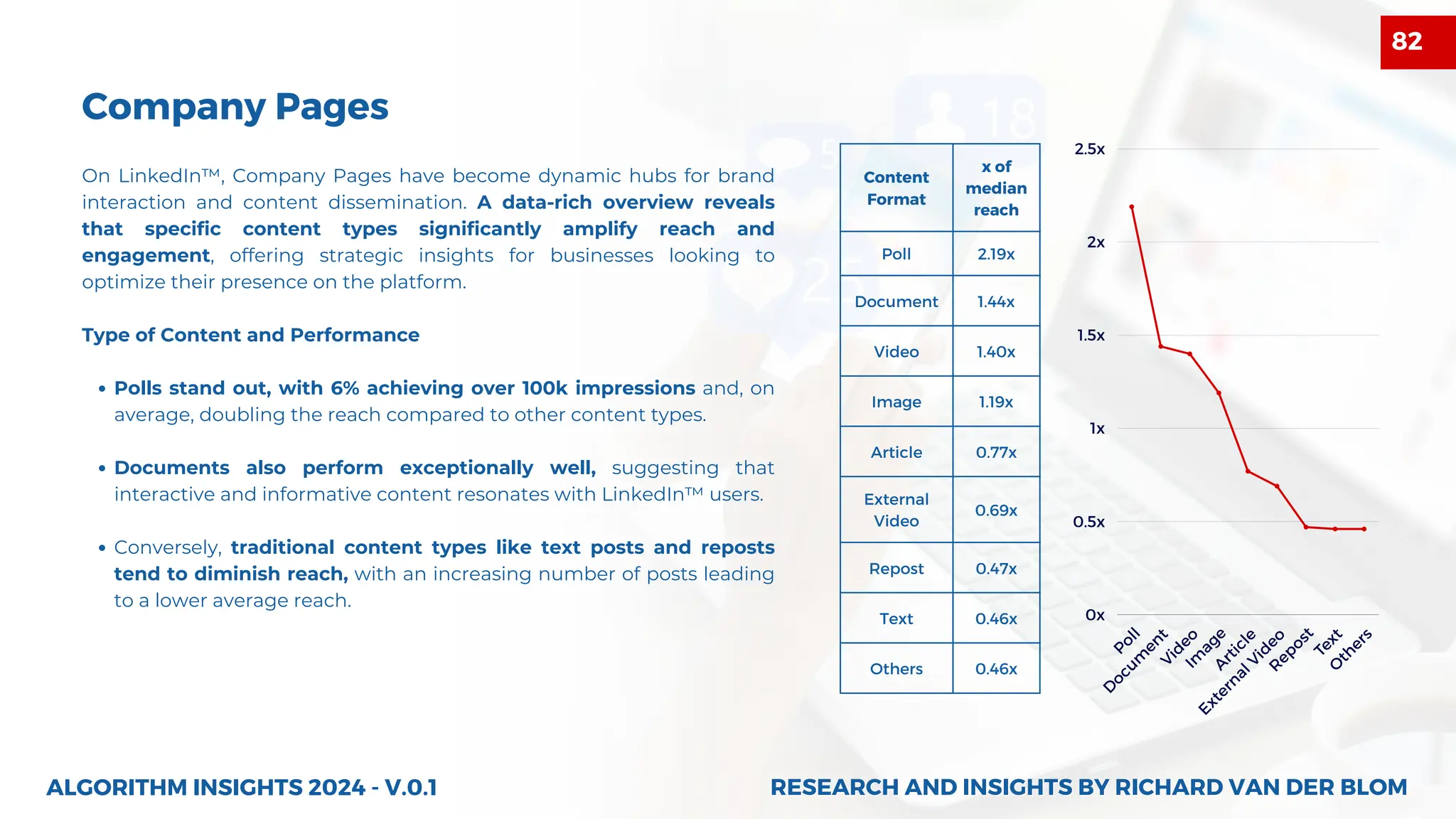 82

Company Pages

On LinkedIn™, Company Pages have become dynamic hubs for brand interaction and content dissemination. A data-rich overview reveals that specific content types significantly amplify reach and engagement, offering strategic insights for businesses looking to optimize their presence on the platform.

Type of Content and Performance

• Polls stand out, with 6% achieving over 100k impressions and, on average, doubling the reach compared to other content types.

• Documents also perform exceptionally well, suggesting that interactive and informative content resonates with LinkedIn™ users.

• Conversely, traditional content types like text posts and reposts tend to diminish reach, with an increasing number of posts leading to a lower average reach.

| Content Format | x of median reach |
|---|---|
| Poll | 2.19x |
| Document | 1.44x |
| Video | 1.40x |
| Image | 1.19x |
| Article | 0.77x |
| External Video | 0.69x |
| Repost | 0.47x |
| Text | 0.46x |
| Others | 0.46x |

2.5x
2x
1.5x
1x
0.5x
0x
Poll
Document
Video
Image
Article
External Video
Repost
Text
Others

ALGORITHM INSIGHTS 2024 - V.0.1

RESEARCH AND INSIGHTS BY RICHARD VAN DER BLOM